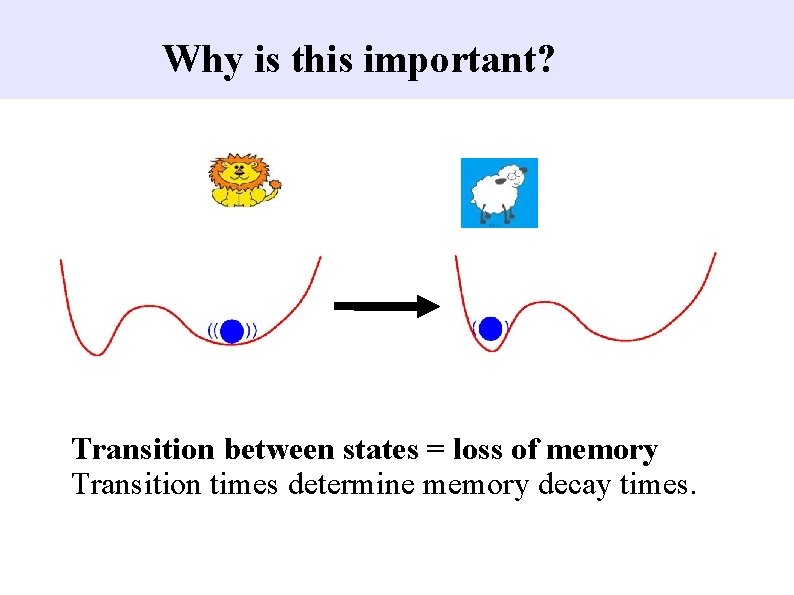 Why is this important?

Transition between states = loss of memory
Transition times determine memory decay times.